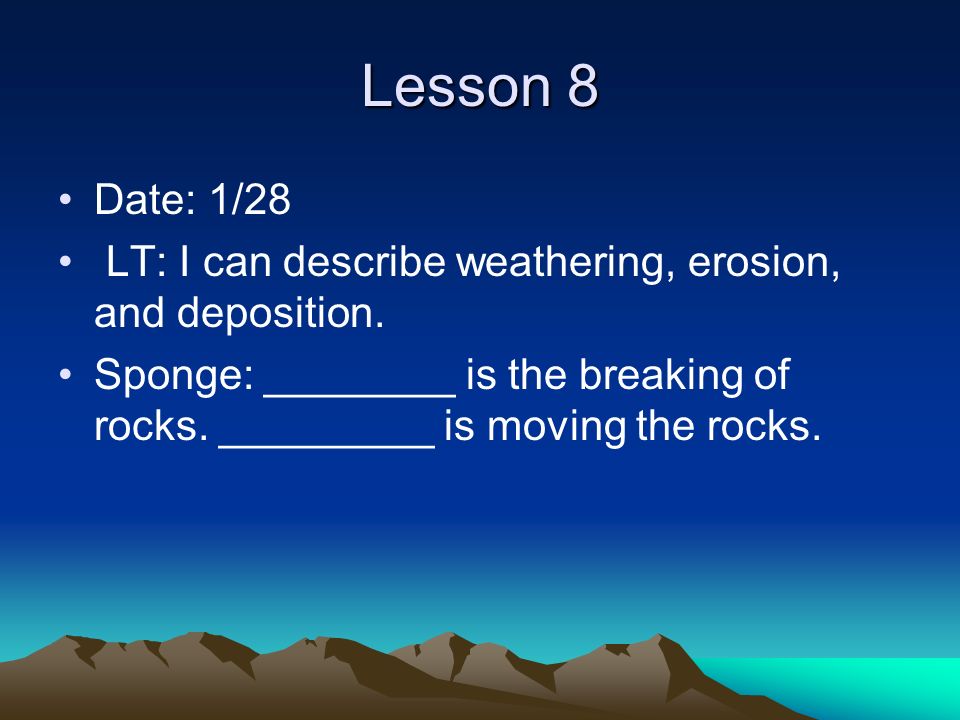 Lesson 8

• Date: 1/28
• LT: I can describe weathering, erosion, and deposition.
• Sponge: _________ is the breaking of rocks. __________ is moving the rocks.